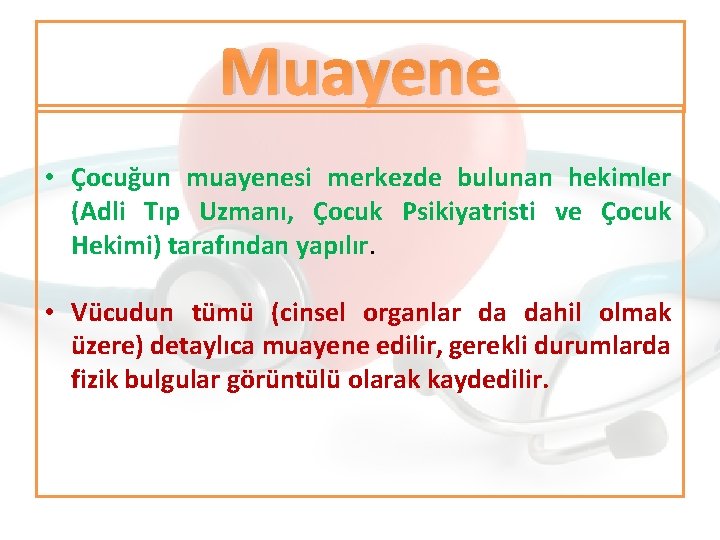 Muayene

• Çocuğun muayenesi merkezde bulunan hekimler (Adli Tıp Uzmanı, Çocuk Psikiyatristi ve Çocuk Hekimi) tarafından yapılır.

• Vücudun tümü (cinsel organlar da dahil olmak üzere) detaylıca muayene edilir, gerekli durumlarda fizik bulgular görüntülü olarak kaydedilir.